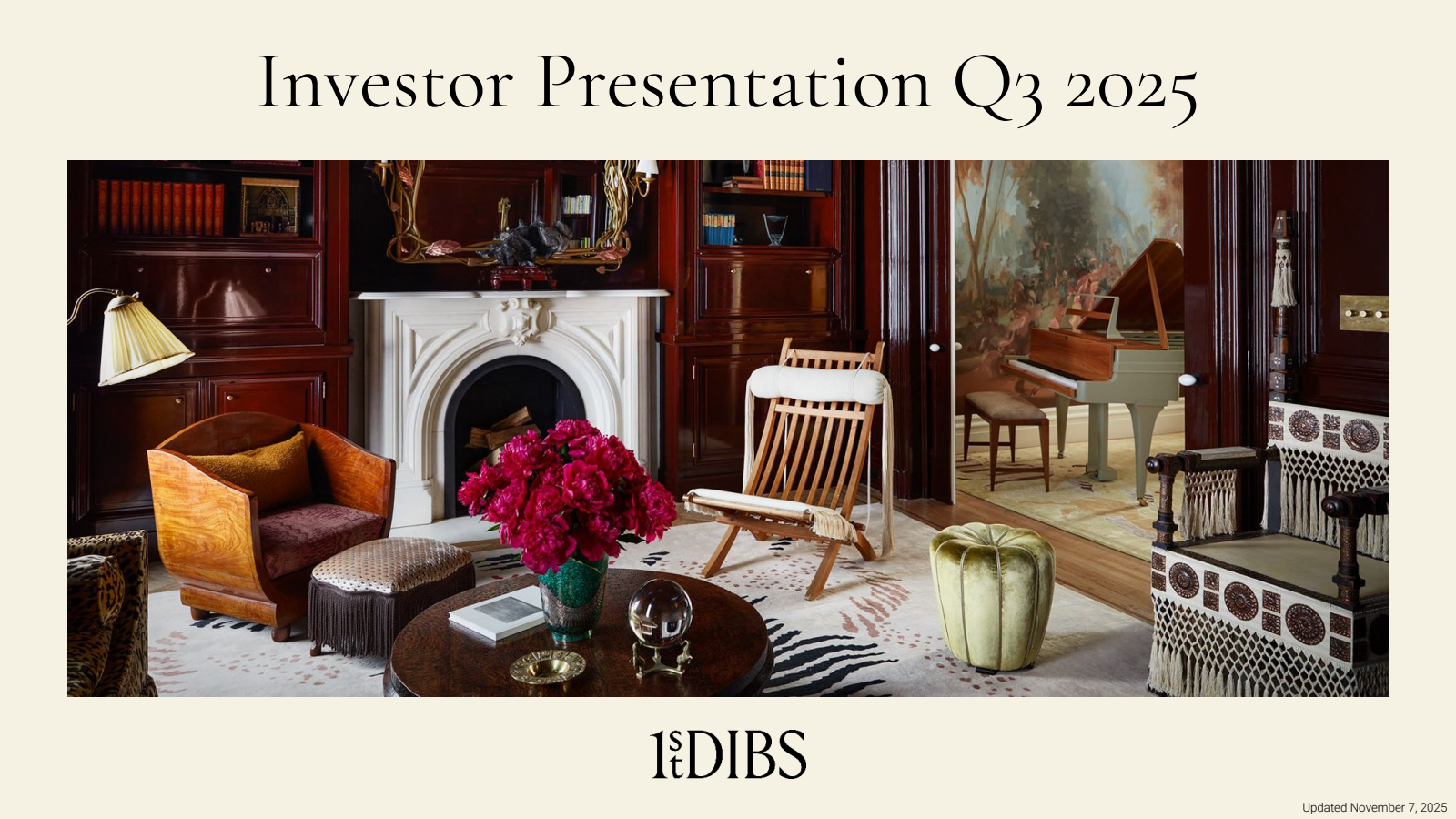 Investor Presentation Q3 2025

1stDIBS

Updated November 7, 2025